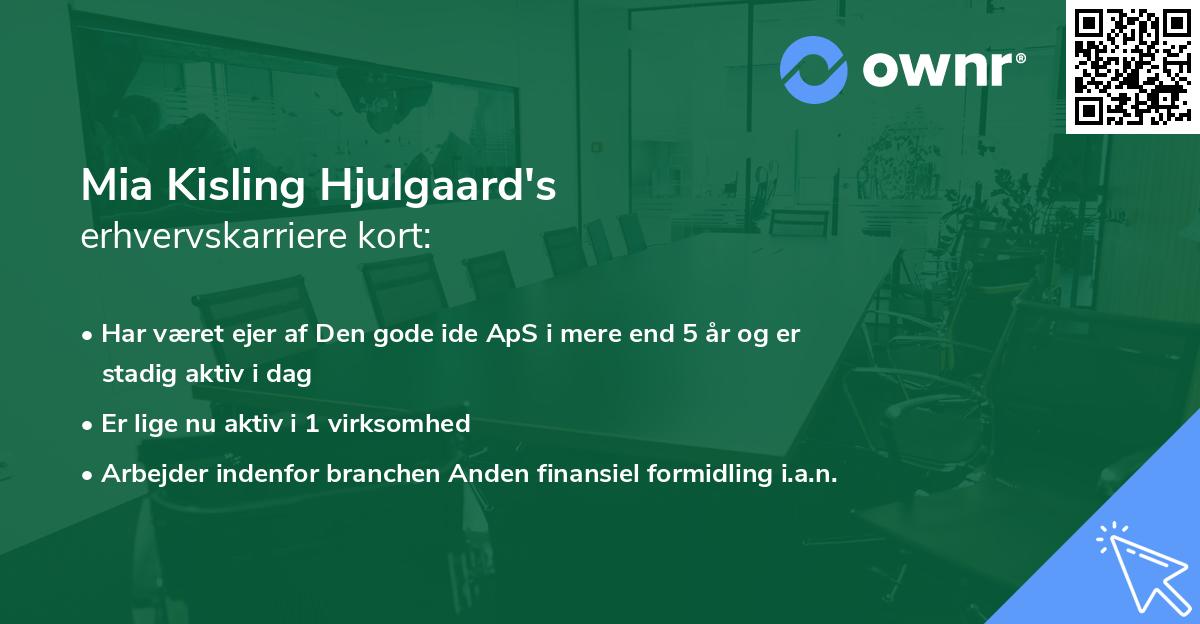 ownr®

Mia Kisling Hjulgaard's
erhvervskarriere kort:

• Har været ejer af Den gode ide ApS i mere end 5 år og er stadig aktiv i dag

• Er lige nu aktiv i 1 virksomhed

• Arbejder indenfor branchen Anden finansiel formidling i.a.n.